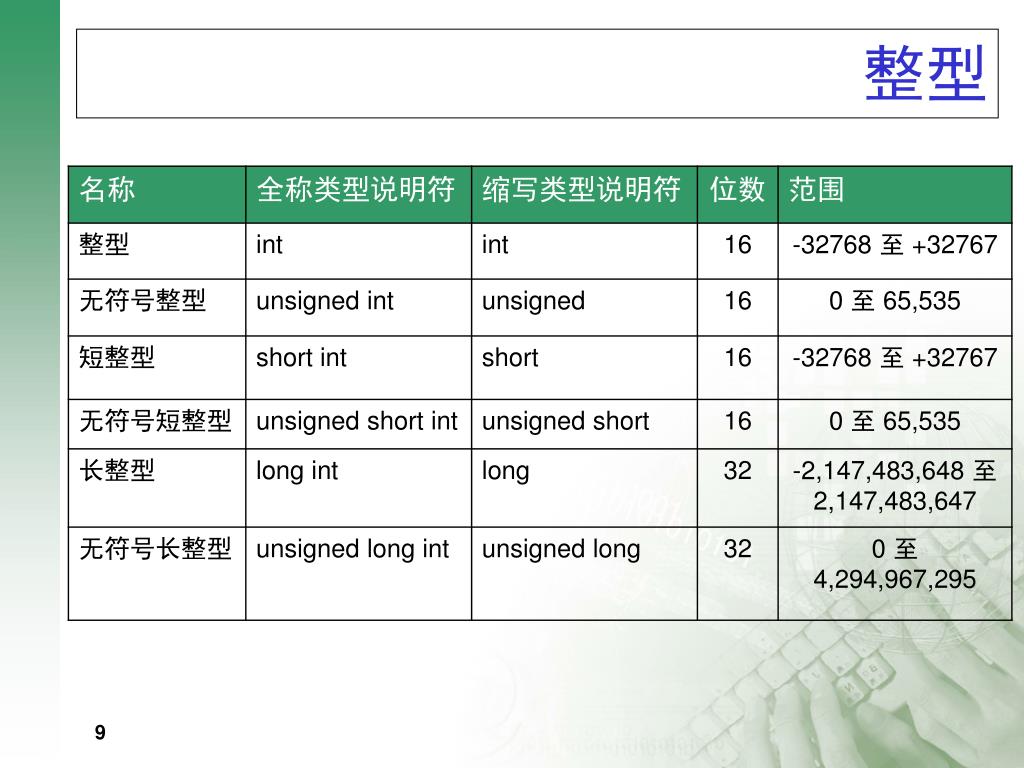 整型

| 名称 | 全称类型说明符 | 缩写类型说明符 | 位数 | 范围 |
|---|---|---|---|---|
| 整型 | int | int | 16 | -32768 至 +32767 |
| 无符号整型 | unsigned int | unsigned | 16 | 0 至 65,535 |
| 短整型 | short int | short | 16 | -32768 至 +32767 |
| 无符号短整型 | unsigned short int | unsigned short | 16 | 0 至 65,535 |
| 长整型 | long int | long | 32 | -2,147,483,648 至 2,147,483,647 |
| 无符号长整型 | unsigned long int | unsigned long | 32 | 0 至 4,294,967,295 |

9